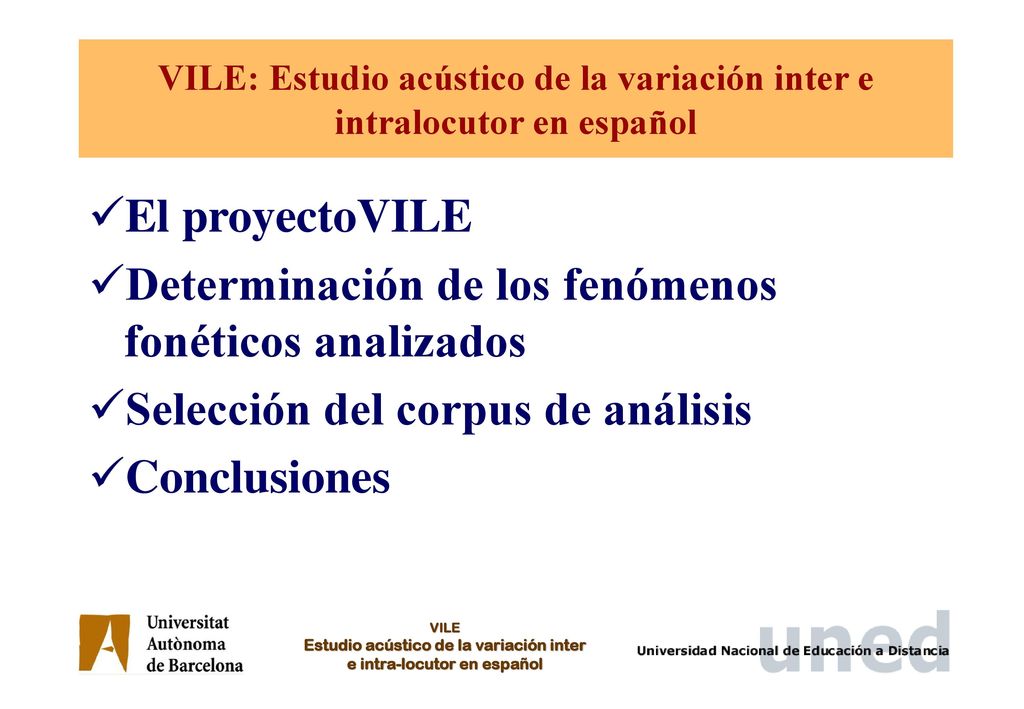 VILE: Estudio acústico de la variación inter e intralocutor en español

✓El proyectoVILE
✓Determinación de los fenómenos fonéticos analizados
✓Selección del corpus de análisis
✓Conclusiones

Universitat Autònoma de Barcelona

VILE
Estudio acústico de la variación inter e intra-locutor en español

uned
Universidad Nacional de Educación a Distancia